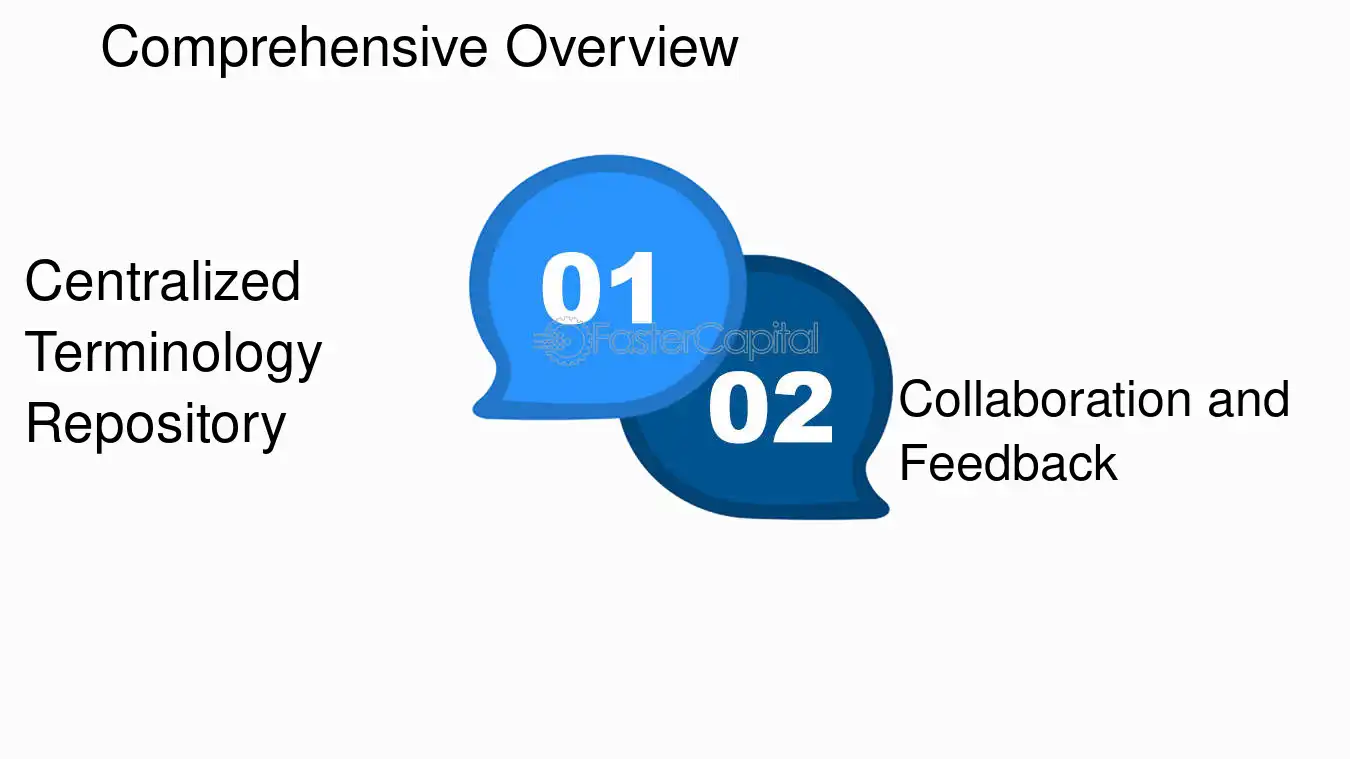 Comprehensive Overview

Centralized Terminology Repository

01

FasterCapital

02

Collaboration and Feedback